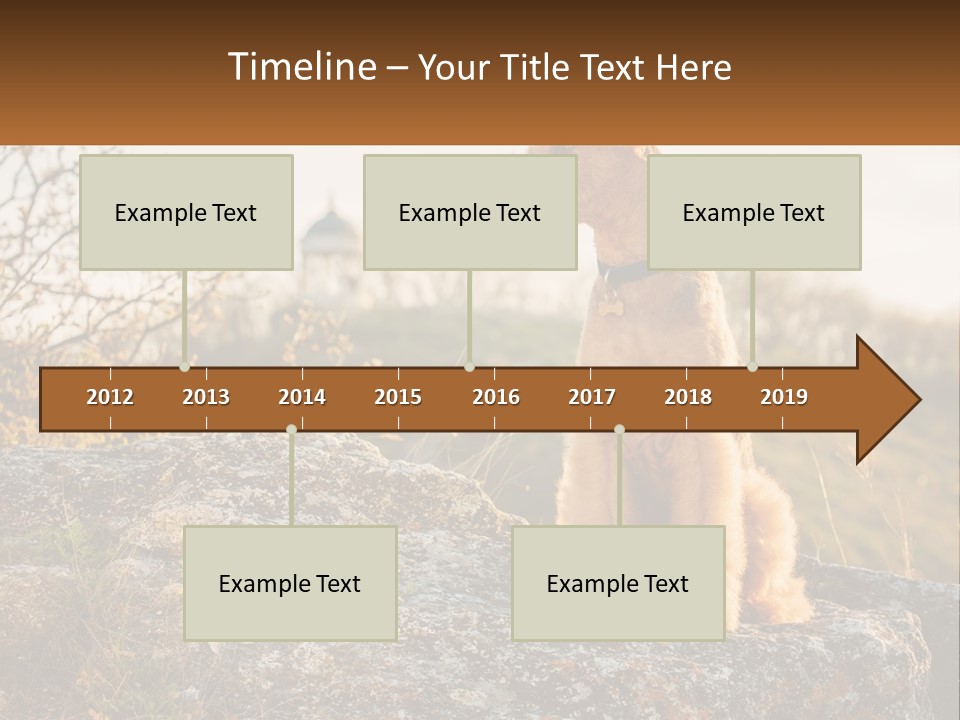 Timeline – Your Title Text Here

Example Text

Example Text

Example Text

2012 2013 2014 2015 2016 2017 2018 2019

Example Text

Example Text